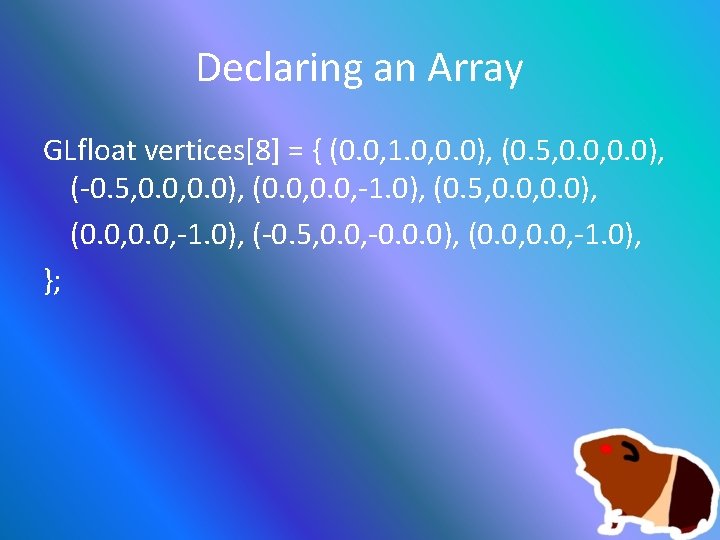 Declaring an Array

GLfloat vertices[8] = { (0.0,1.0,0.0), (0.5,0.0,0.0), (-0.5,0.0,0.0), (0.0,0.0,-1.0), (0.5,0.0,0.0),

(0.0,0.0,-1.0), (-0.5,0.0,-0.0.0), (0.0,0.0,-1.0),

};